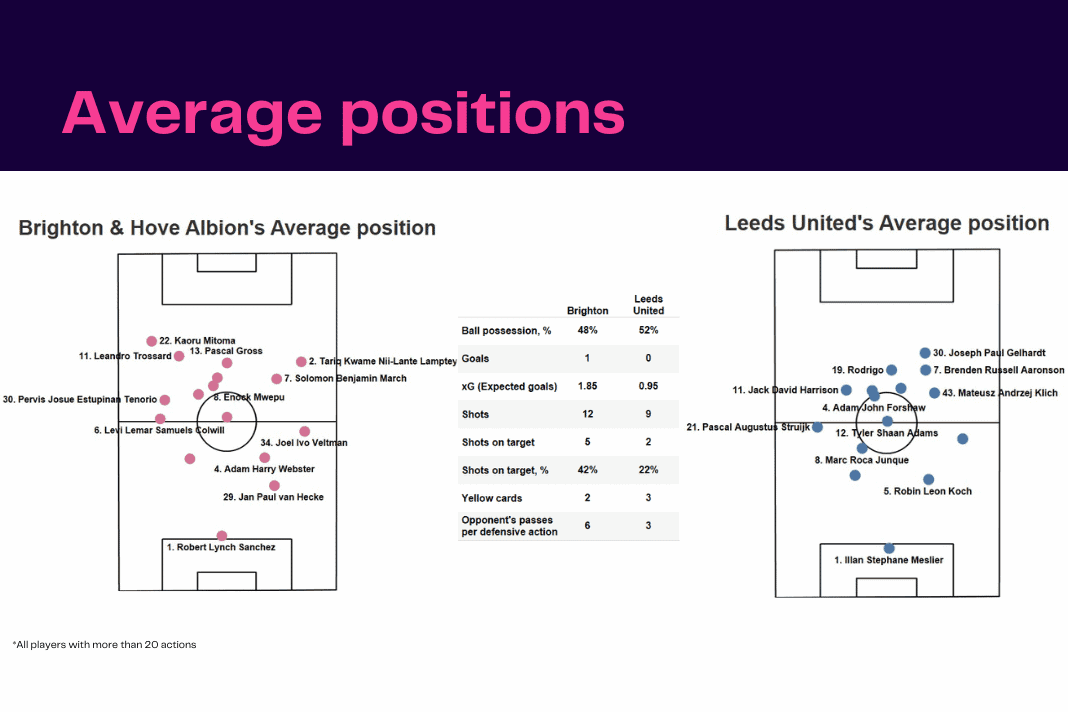 Average positions

Brighton & Hove Albion's Average position

22. Kaoru Mitoma
11. Leandro Trossard
13. Pascal Gross
2. Tariq Kwame Nii-Lante Lamptey
7. Solomon Benjamin March
30. Pervis Josue Estupinan Tenorio
8. Enock Mwepu
6. Levi Lemar Samuels Colwill
34. Joel Ivo Veltman
4. Adam Harry Webster
29. Jan Paul van Hecke
1. Robert Lynch Sanchez

| | Brighton | Leeds United |
|---|---|---|
| Ball possession, % | 48% | 52% |
| Goals | 1 | 0 |
| xG (Expected goals) | 1.85 | 0.95 |
| Shots | 12 | 9 |
| Shots on target | 5 | 2 |
| Shots on target, % | 42% | 22% |
| Yellow cards | 2 | 3 |
| Opponent's passes per defensive action | 6 | 3 |

Leeds United's Average position

30. Joseph Paul Gelhardt
19. Rodrigo
7. Brenden Russell Aaronson
11. Jack David Harrison
43. Mateusz Andrzej Klich
4. Adam John Forshaw
21. Pascal Augustus Struijk
12. Tyler Shaan Adams
8. Marc Roca Junque
5. Robin Leon Koch
1. Illan Stephane Meslier

*All players with more than 20 actions